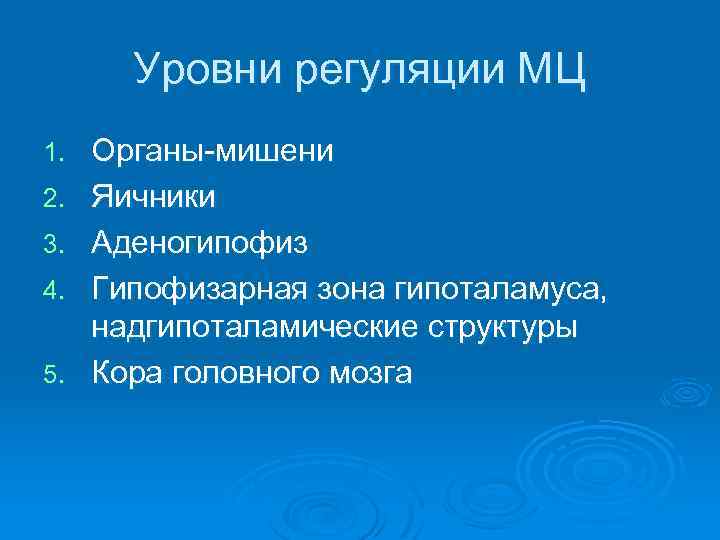 Уровни регуляции МЦ

1. Органы-мишени
2. Яичники
3. Аденогипофиз
4. Гипофизарная зона гипоталамуса, надгипоталамические структуры
5. Кора головного мозга